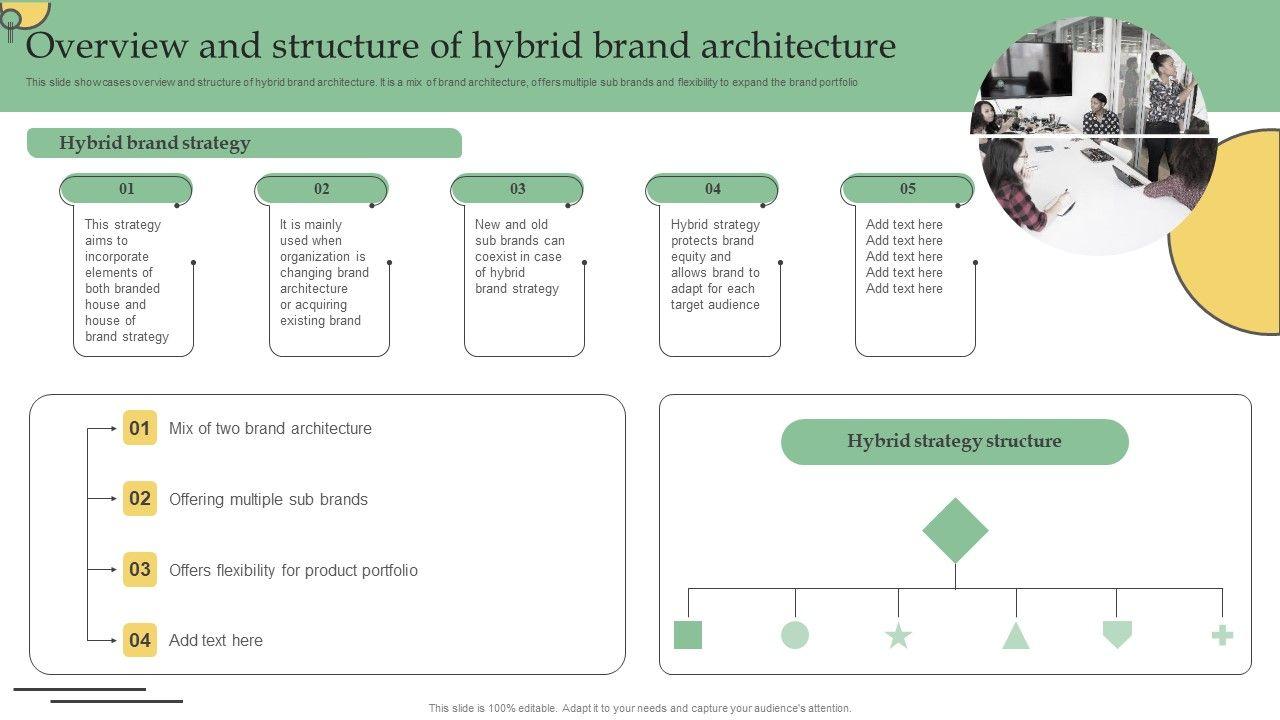 Overview and structure of hybrid brand architecture

This slide showcases overview and structure of hybrid brand architecture. It is a mix of brand architecture, offers multiple sub brands and flexibility to expand the brand portfolio

Hybrid brand strategy

01
This strategy aims to incorporate elements of both branded house and house of brand strategy

02
It is mainly used when organization is changing brand architecture or acquiring existing brand

03
New and old sub brands can coexist in case of hybrid brand strategy

04
Hybrid strategy protects brand equity and allows brand to adapt for each target audience

05
Add text here
Add text here
Add text here
Add text here
Add text here

01 Mix of two brand architecture

02 Offering multiple sub brands

03 Offers flexibility for product portfolio

04 Add text here

Hybrid strategy structure

This slide is 100% editable. Adapt it to your needs and capture your audience's attention.